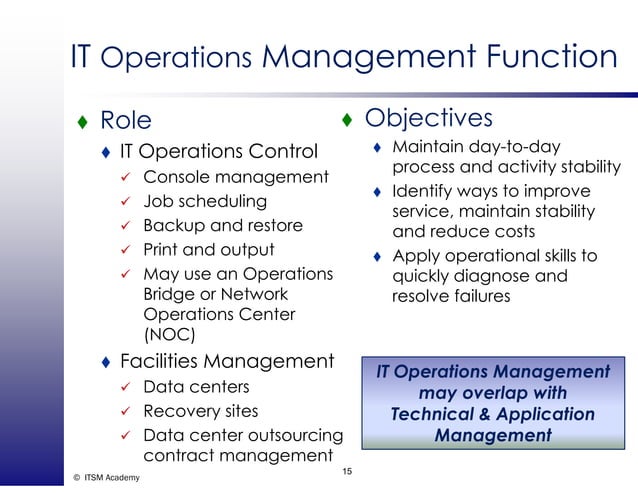 IT Operations Management Function

♦ Role
♦ IT Operations Control
✓ Console management
✓ Job scheduling
✓ Backup and restore
✓ Print and output
✓ May use an Operations Bridge or Network Operations Center (NOC)
♦ Facilities Management
✓ Data centers
✓ Recovery sites
✓ Data center outsourcing contract management

♦ Objectives
♦ Maintain day-to-day process and activity stability
♦ Identify ways to improve service, maintain stability and reduce costs
♦ Apply operational skills to quickly diagnose and resolve failures

IT Operations Management may overlap with Technical & Application Management

© ITSM Academy

15